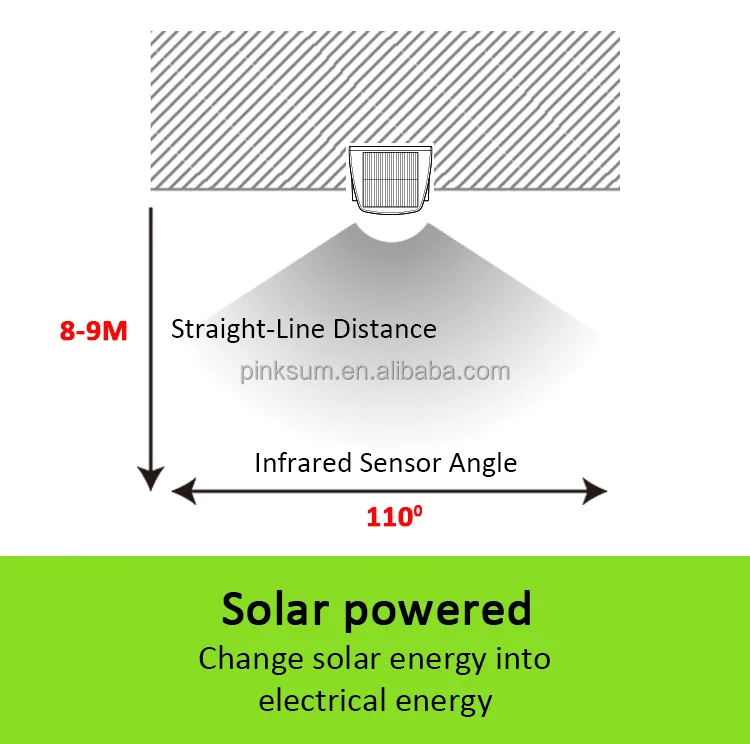 8-9M

Straight-Line Distance

pinksum.en.alibaba.com

Infrared Sensor Angle

$110^0$

Solar powered

Change solar energy into electrical energy